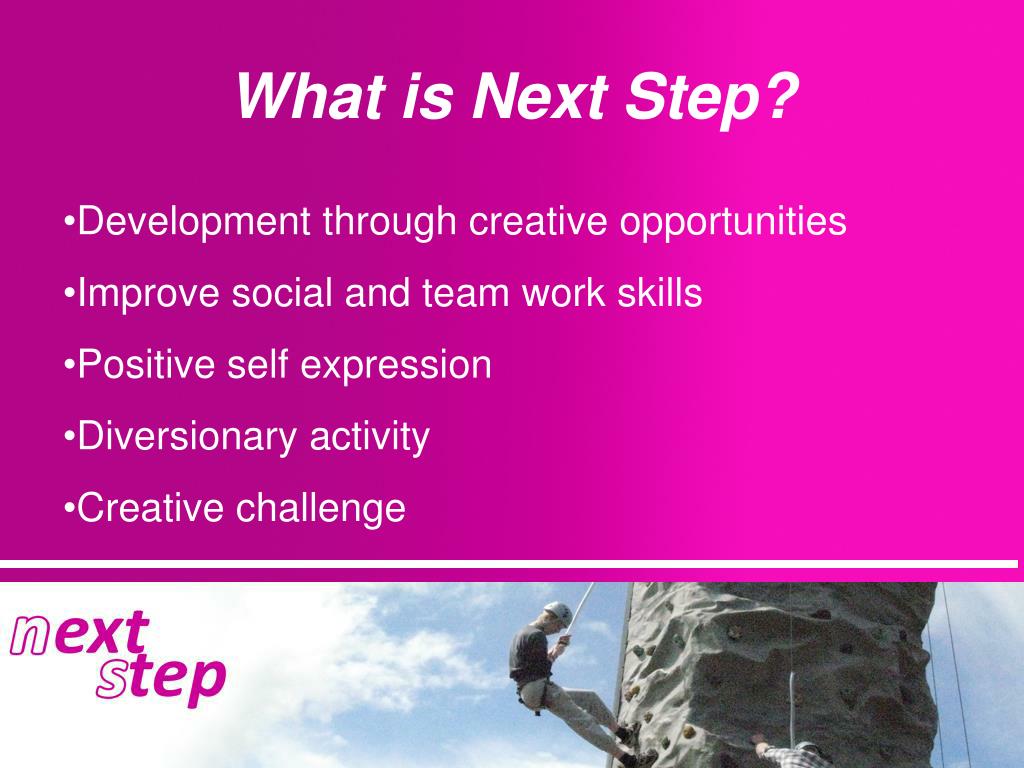 What is Next Step?

•Development through creative opportunities

•Improve social and team work skills

•Positive self expression

•Diversionary activity

•Creative challenge

next
step